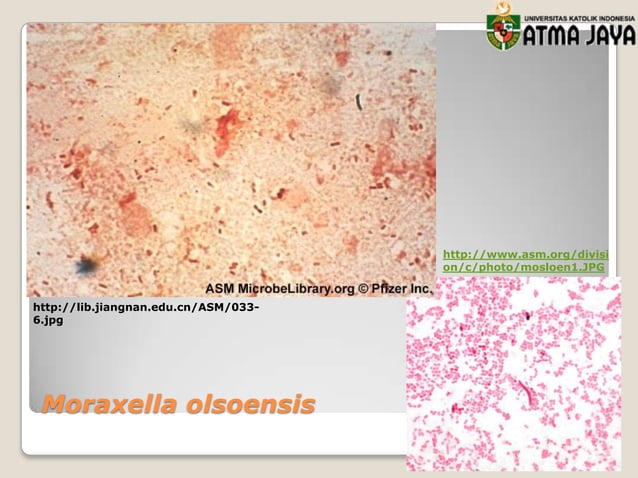 UNIVERSITAS KATOLIK INDONESIA
ATMA JAYA

ASM MicrobeLibrary.org © Pfizer Inc.

http://www.asm.org/division/c/photo/mosloen1.JPG

http://lib.jiangnan.edu.cn/ASM/033-6.jpg

Moraxella olsoensis